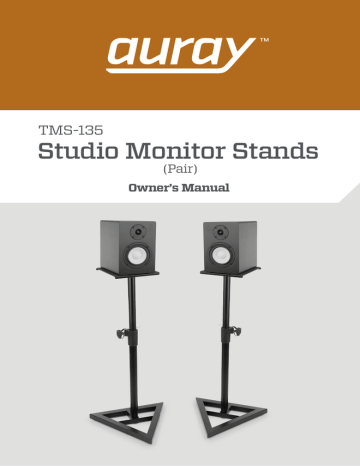 auray™

TMS-135
Studio Monitor Stands
(Pair)

Owner's Manual